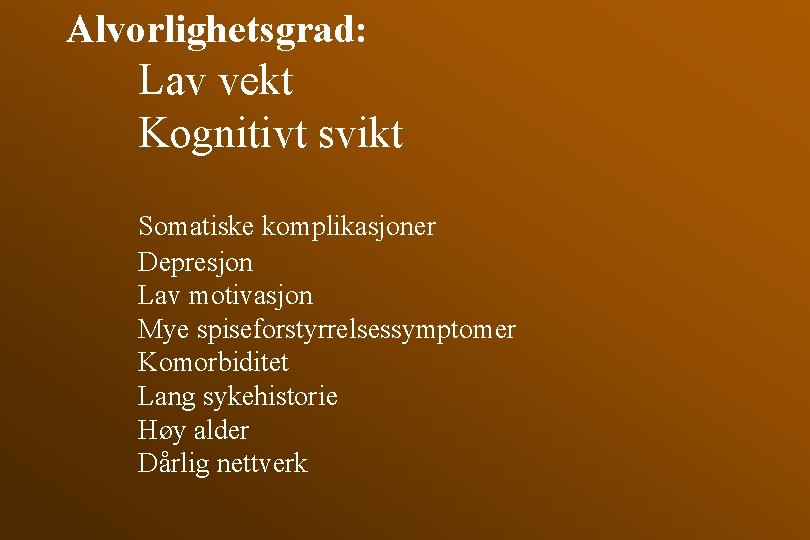 Alvorlighetsgrad:

Lav vekt
Kognitivt svikt

Somatiske komplikasjoner
Depresjon
Lav motivasjon
Mye spiseforstyrrelsessymptomer
Komorbiditet
Lang sykehistorie
Høy alder
Dårlig nettverk